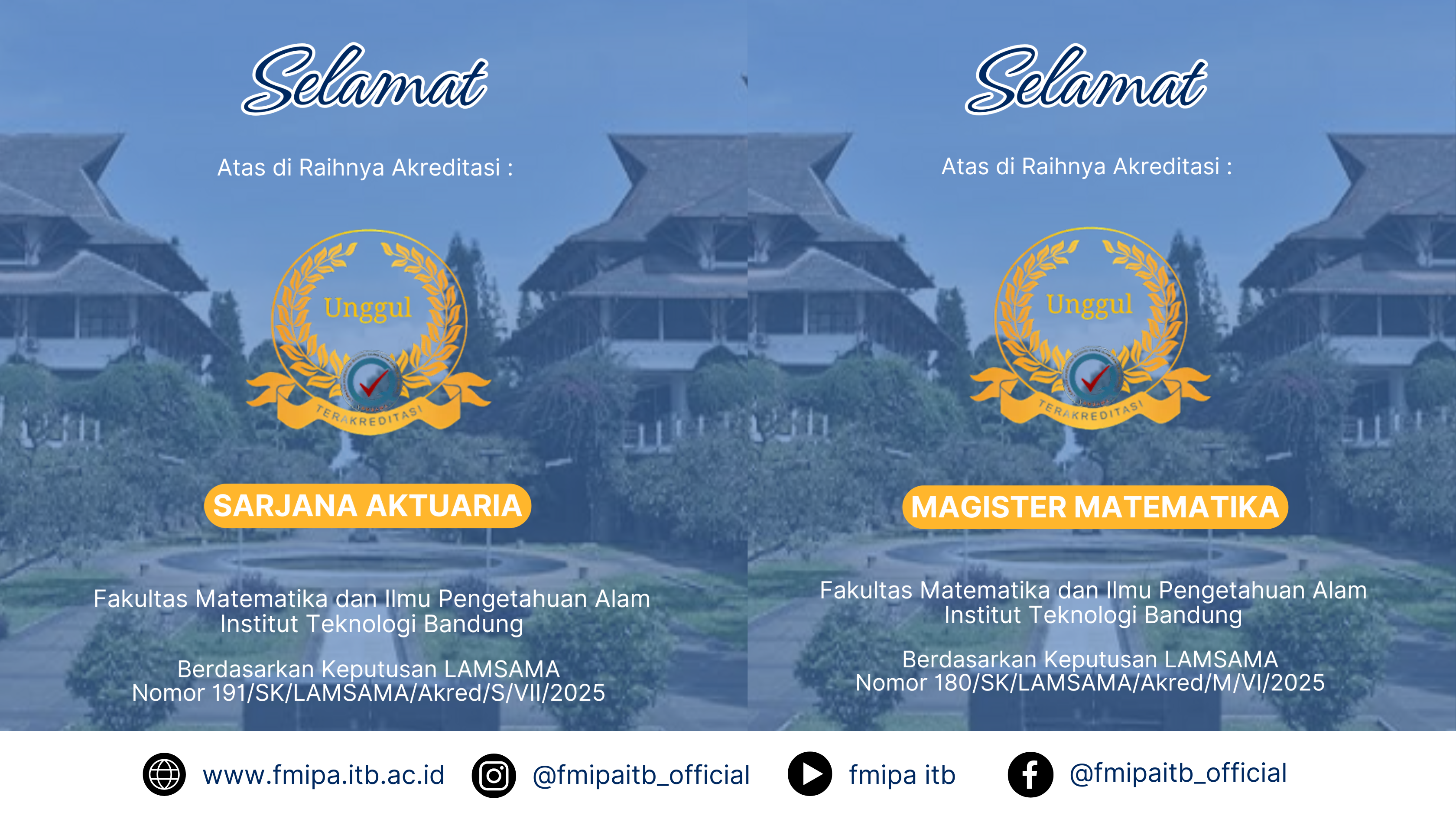 Selamat

Atas di Raihnya Akreditasi :

Unggul

TERAKREDITASI

SARJANA AKTUARIA

Fakultas Matematika dan Ilmu Pengetahuan Alam
Institut Teknologi Bandung

Berdasarkan Keputusan LAMSAMA
Nomor 191/SK/LAMSAMA/Akred/S/VII/2025

Selamat

Atas di Raihnya Akreditasi :

Unggul

TERAKREDITASI

MAGISTER MATEMATIKA

Fakultas Matematika dan Ilmu Pengetahuan Alam
Institut Teknologi Bandung

Berdasarkan Keputusan LAMSAMA
Nomor 180/SK/LAMSAMA/Akred/M/VI/2025

www.fmipa.itb.ac.id @fmipaitb_official fmipa itb @fmipaitb_official